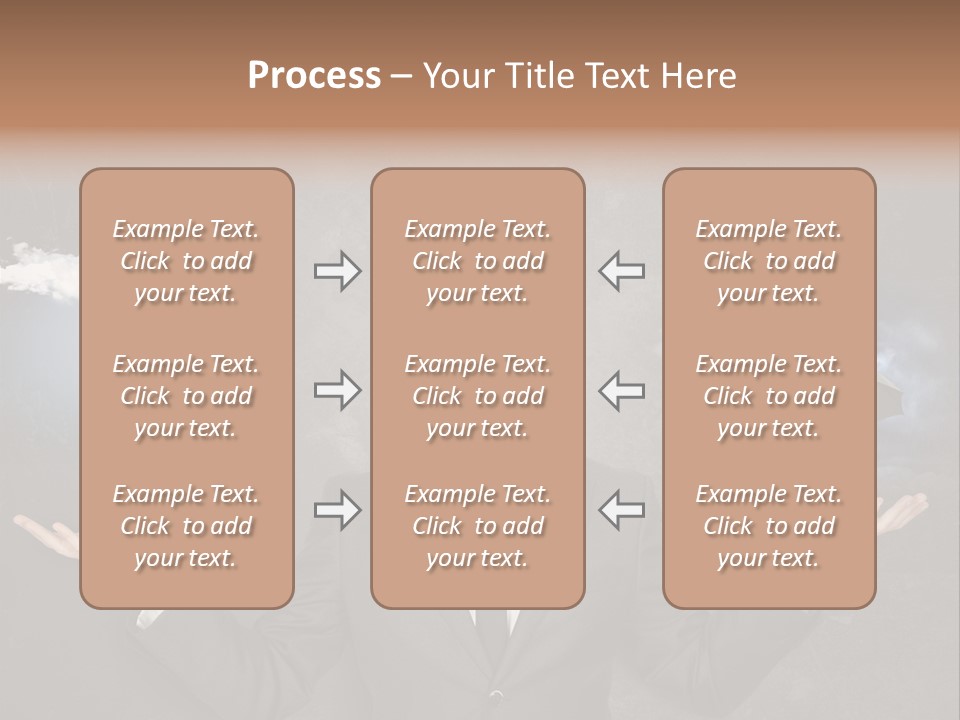 Process – Your Title Text Here

Example Text. Click to add your text.

Example Text. Click to add your text.

Example Text. Click to add your text.

Example Text. Click to add your text.

Example Text. Click to add your text.

Example Text. Click to add your text.

Example Text. Click to add your text.

Example Text. Click to add your text.

Example Text. Click to add your text.